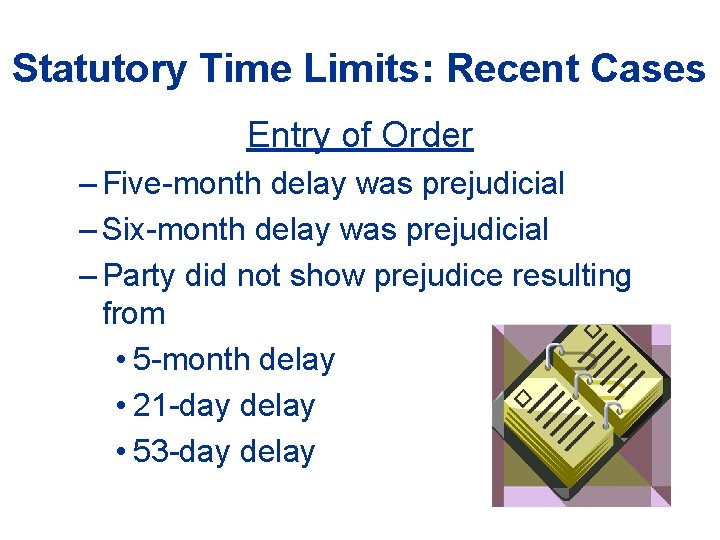 Statutory Time Limits: Recent Cases

Entry of Order

– Five-month delay was prejudicial

– Six-month delay was prejudicial

– Party did not show prejudice resulting from

• 5-month delay

• 21-day delay

• 53-day delay